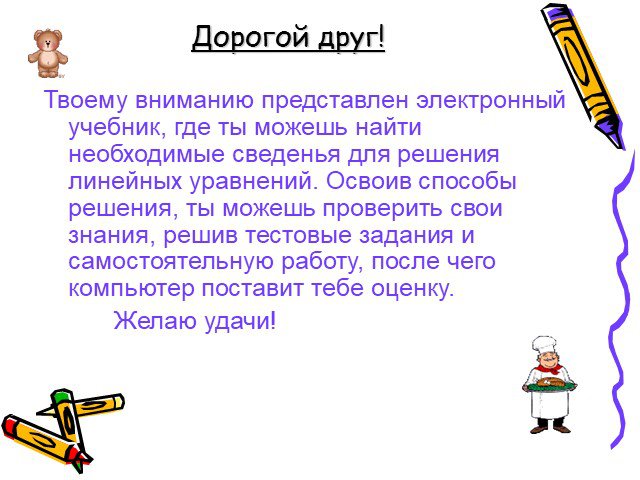 Дорогой друг!

Твоему вниманию представлен электронный учебник, где ты можешь найти необходимые сведенья для решения линейных уравнений. Освоив способы решения, ты можешь проверить свои знания, решив тестовые задания и самостоятельную работу, после чего компьютер поставит тебе оценку.

Желаю удачи!